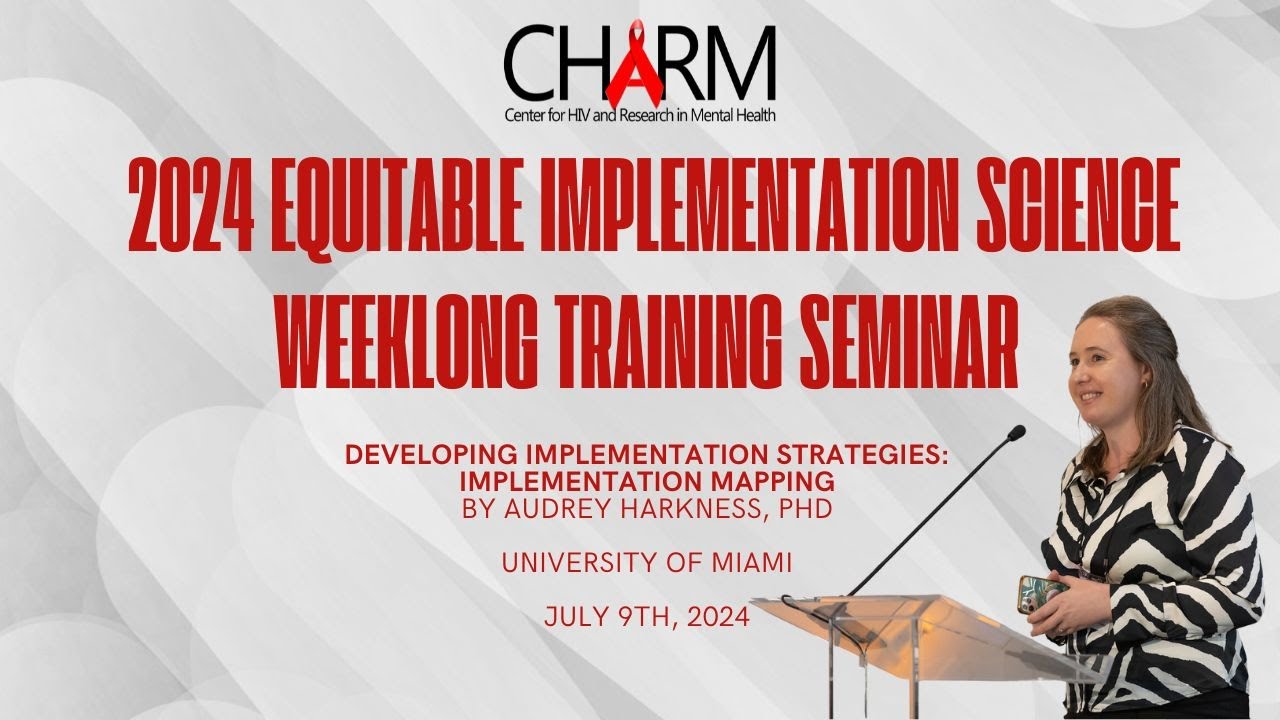 CHARM
Center for HIV and Research in Mental Health

2024 EQUITABLE IMPLEMENTATION SCIENCE WEEKLONG TRAINING SEMINAR

DEVELOPING IMPLEMENTATION STRATEGIES: IMPLEMENTATION MAPPING
BY AUDREY HARKNESS, PHD

UNIVERSITY OF MIAMI

JULY 9TH, 2024